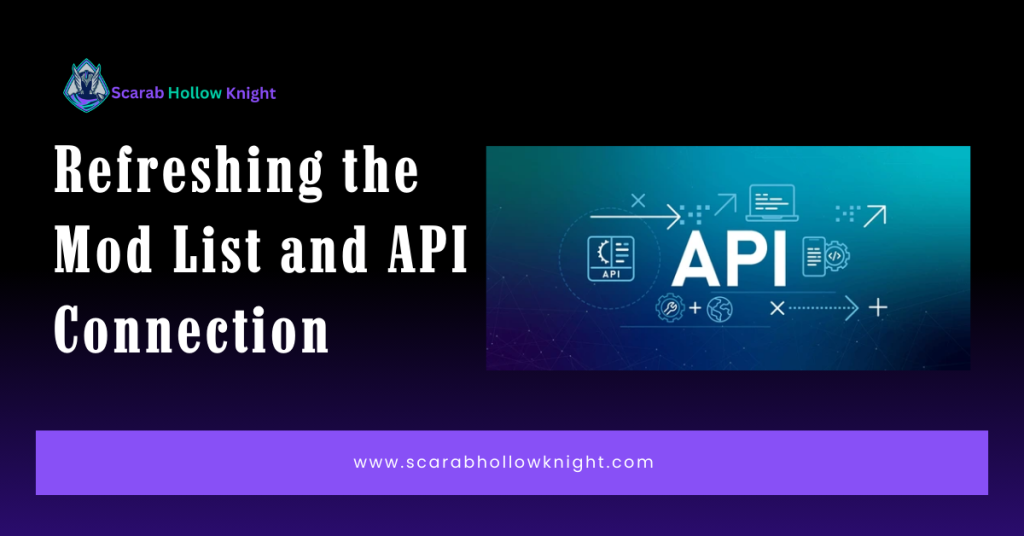 Scarab Hollow Knight

Refreshing the Mod List and API Connection

API

API

www.scarabhollowknight.com